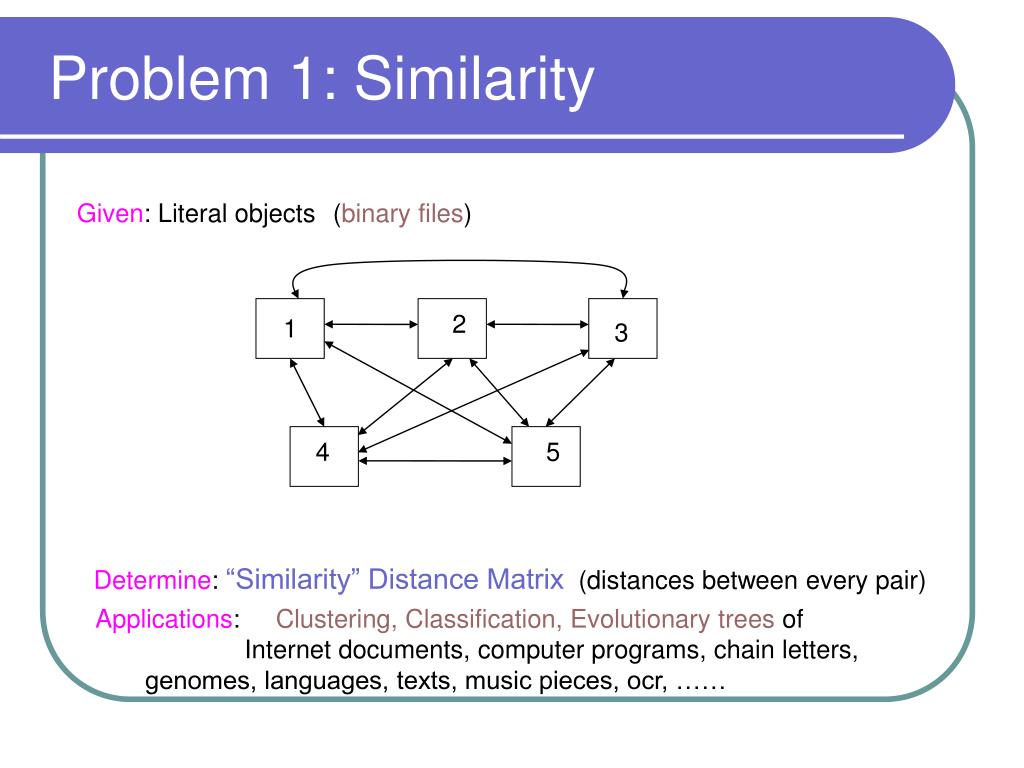 Problem 1: Similarity

Given: Literal objects (binary files)

1
2
3
4
5

Determine: “Similarity” Distance Matrix (distances between every pair)

Applications: Clustering, Classification, Evolutionary trees of Internet documents, computer programs, chain letters, genomes, languages, texts, music pieces, ocr, ……